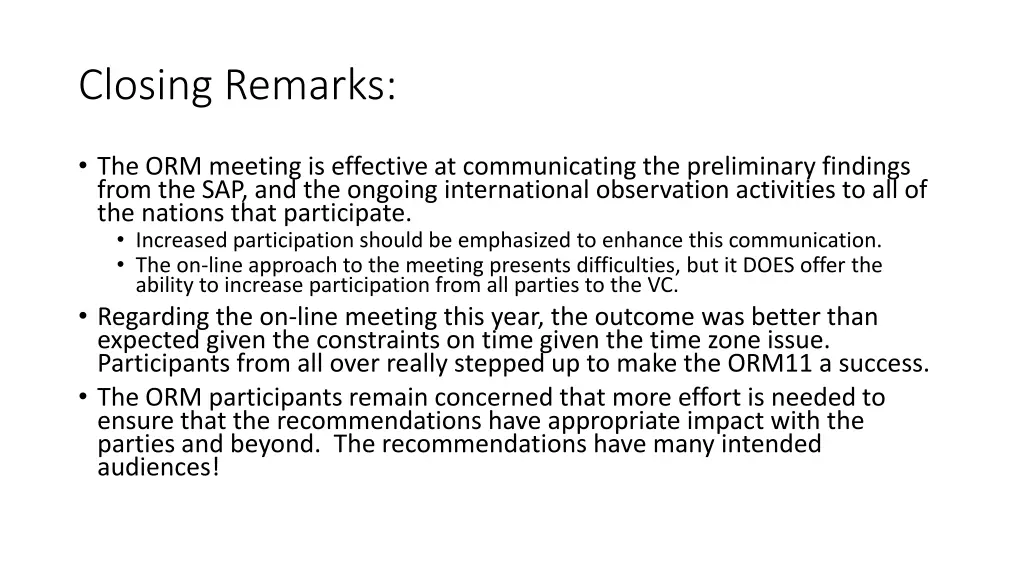 Closing Remarks:

• The ORM meeting is effective at communicating the preliminary findings from the SAP, and the ongoing international observation activities to all of the nations that participate.
 • Increased participation should be emphasized to enhance this communication.
 • The on-line approach to the meeting presents difficulties, but it DOES offer the ability to increase participation from all parties to the VC.
• Regarding the on-line meeting this year, the outcome was better than expected given the constraints on time given the time zone issue. Participants from all over really stepped up to make the ORM11 a success.
• The ORM participants remain concerned that more effort is needed to ensure that the recommendations have appropriate impact with the parties and beyond.  The recommendations have many intended audiences!